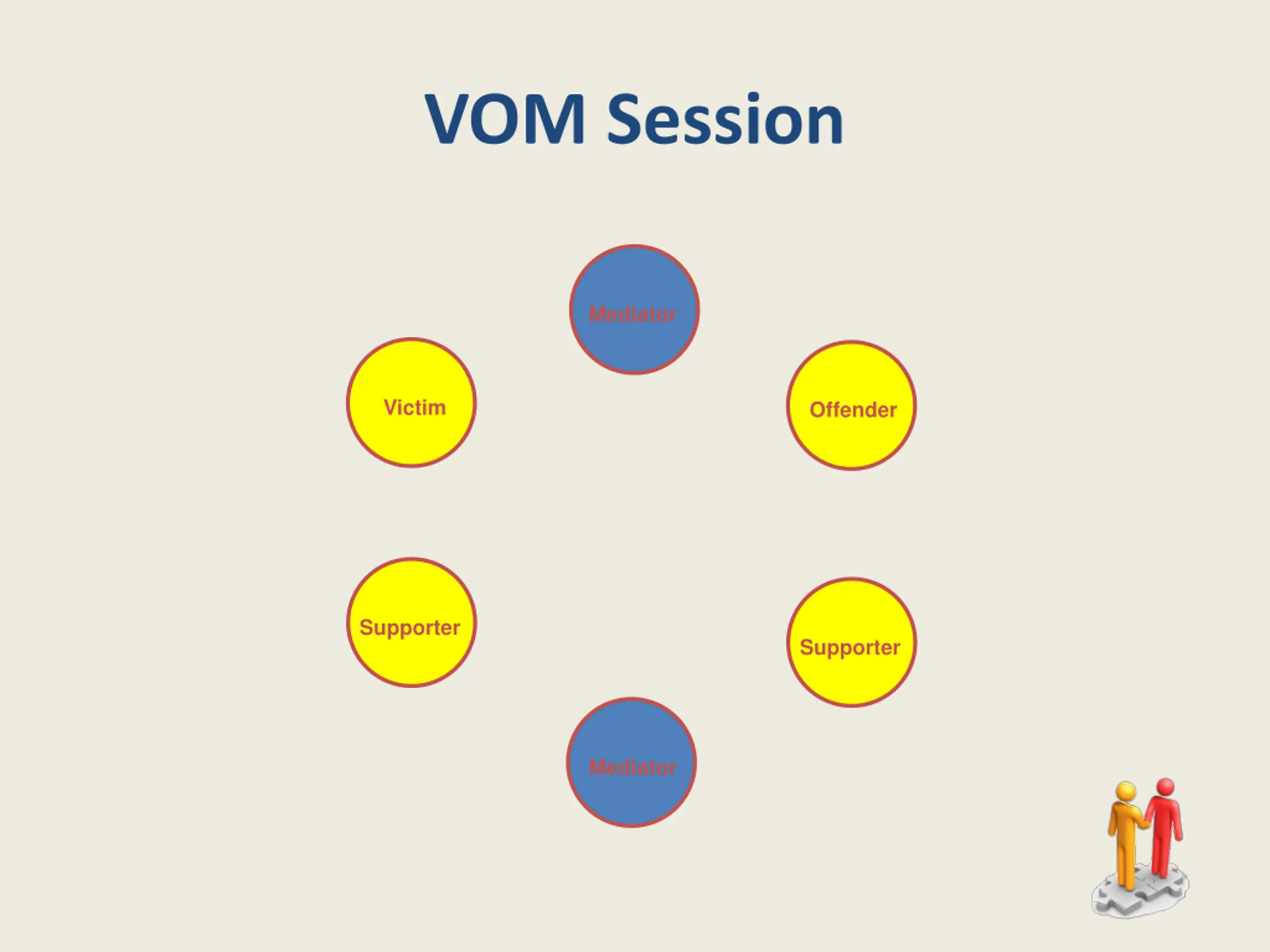 VOM Session

Mediator

Victim

Offender

Supporter

Supporter

Mediator